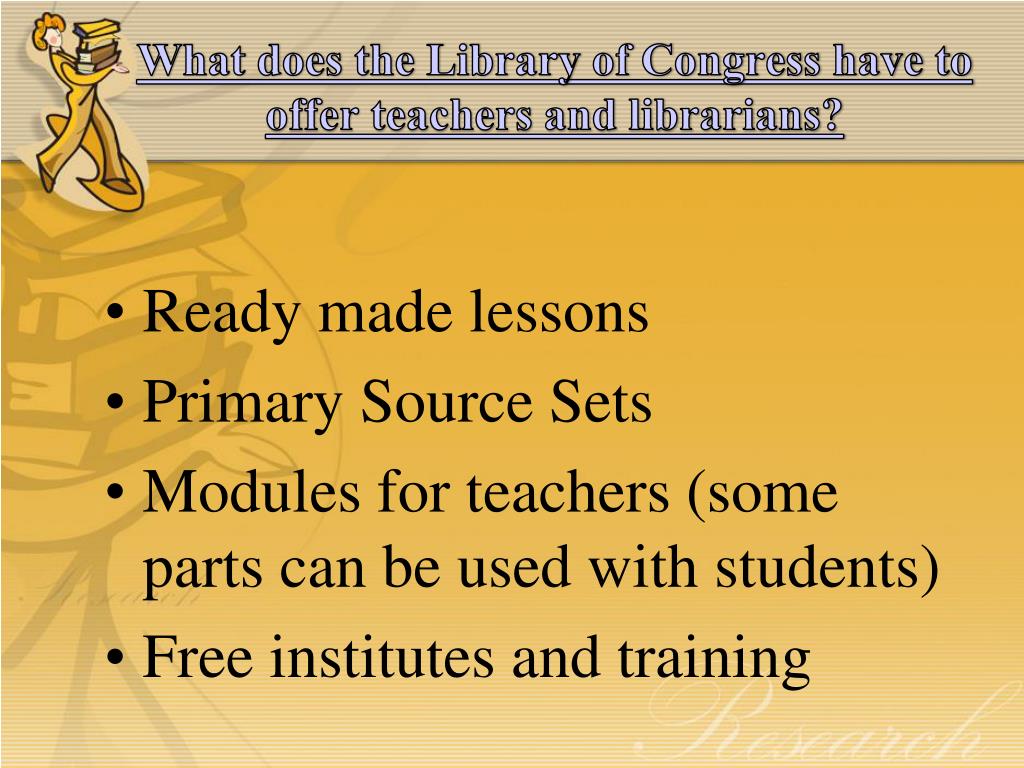 What does the Library of Congress have to offer teachers and librarians?

• Ready made lessons
• Primary Source Sets
• Modules for teachers (some parts can be used with students)
• Free institutes and training

Research

Research